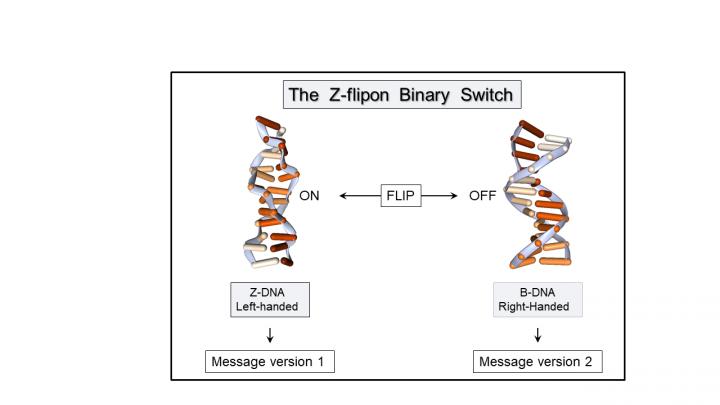 The Z-flipon Binary Switch

ON FLIP OFF

Z-DNA
Left-handed

B-DNA
Right-Handed

Message version 1

Message version 2